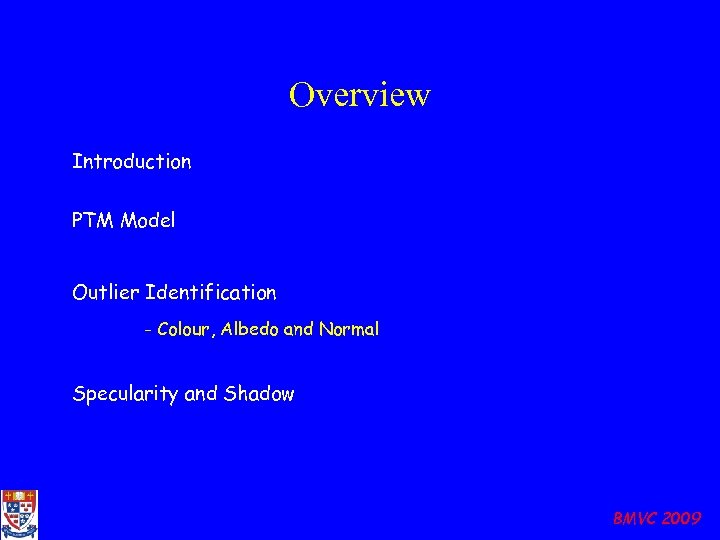 Overview

Introduction

PTM Model

Outlier Identification

- Colour, Albedo and Normal

Specularity and Shadow

BMVC 2009